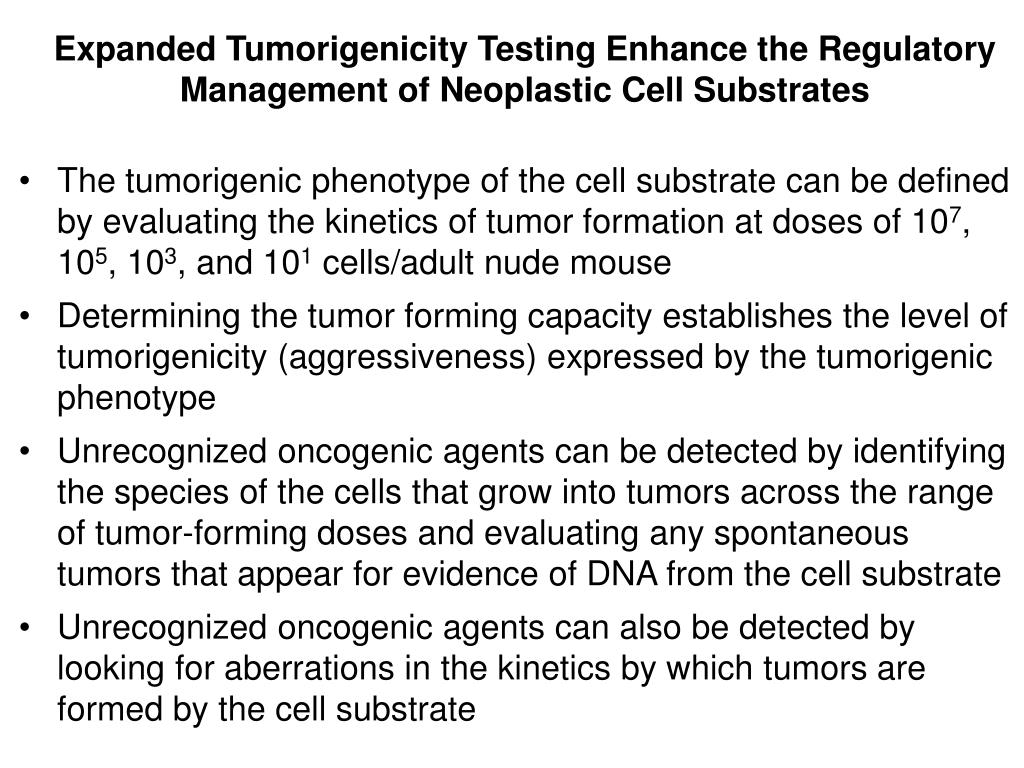 Expanded Tumorigenicity Testing Enhance the Regulatory Management of Neoplastic Cell Substrates

• The tumorigenic phenotype of the cell substrate can be defined by evaluating the kinetics of tumor formation at doses of $10^7$, $10^5$, $10^3$, and $10^1$ cells/adult nude mouse

• Determining the tumor forming capacity establishes the level of tumorigenicity (aggressiveness) expressed by the tumorigenic phenotype

• Unrecognized oncogenic agents can be detected by identifying the species of the cells that grow into tumors across the range of tumor-forming doses and evaluating any spontaneous tumors that appear for evidence of DNA from the cell substrate

• Unrecognized oncogenic agents can also be detected by looking for aberrations in the kinetics by which tumors are formed by the cell substrate